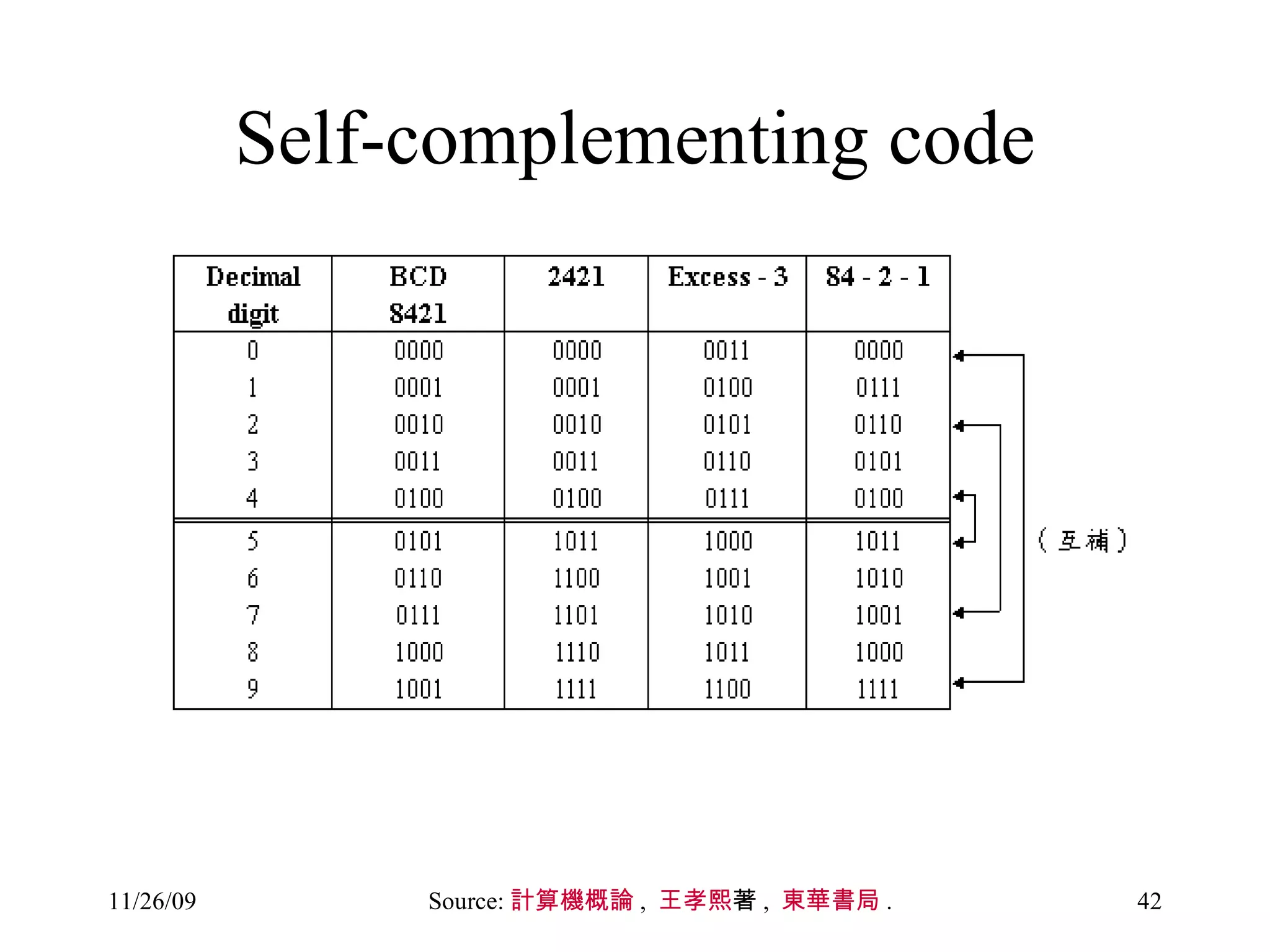 Self-complementing code

| Decimal digit | BCD 8421 | 2421 | Excess - 3 | 84 - 2 - 1 |
|---|---|---|---|---|
| 0 | 0000 | 0000 | 0011 | 0000 |
| 1 | 0001 | 0001 | 0100 | 0111 |
| 2 | 0010 | 0010 | 0101 | 0110 |
| 3 | 0011 | 0011 | 0110 | 0101 |
| 4 | 0100 | 0100 | 0111 | 0100 |
| 5 | 0101 | 1011 | 1000 | 1011 |
| 6 | 0110 | 1100 | 1001 | 1010 |
| 7 | 0111 | 1101 | 1010 | 1001 |
| 8 | 1000 | 1110 | 1011 | 1000 |
| 9 | 1001 | 1111 | 1100 | 1111 |

(互補)

11/26/09

Source: 計算機概論 , 王孝熙著 , 東華書局 .

42